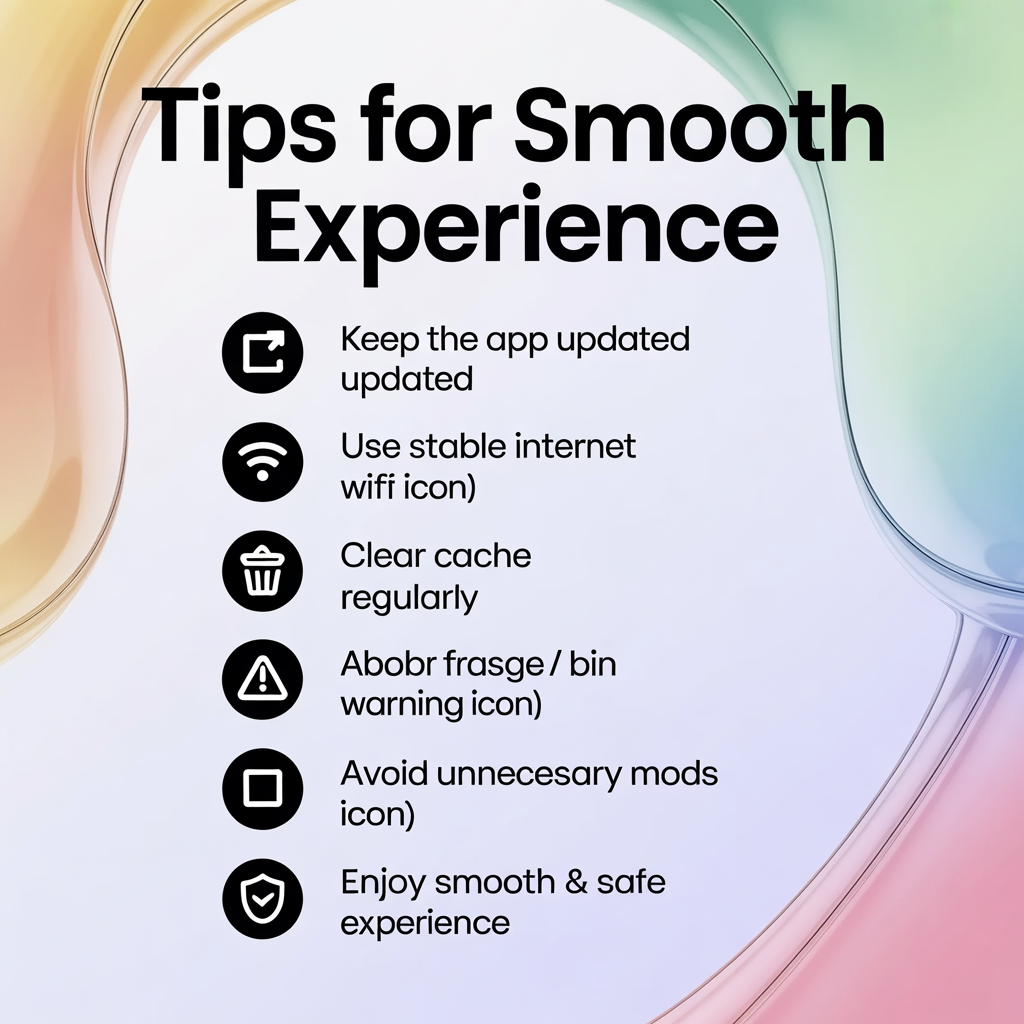 Tips for Smooth Experience

Keep the app updated updated

Use stable internet wifi icon)

Clear cache regularly

Abobr frasge / bin warning icon)

Avoid unnecesary mods icon)

Enjoy smooth & safe experience